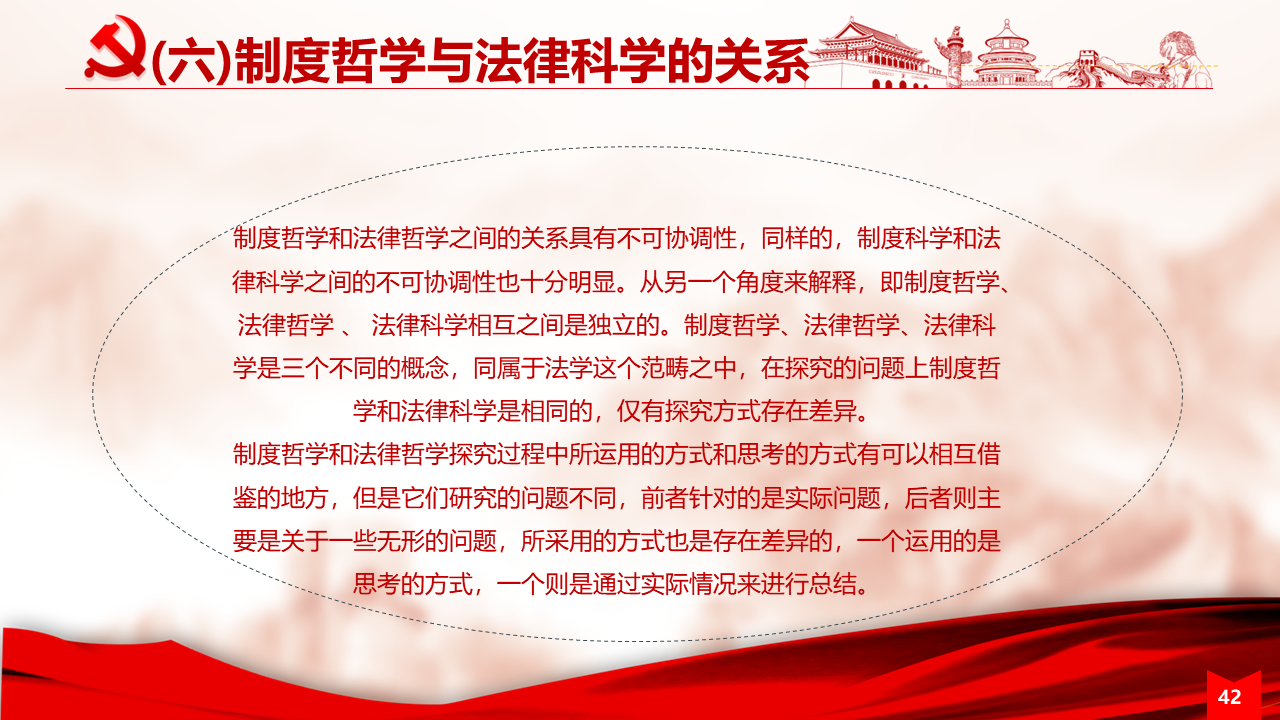 (六)制度哲学与法律科学的关系

制度哲学和法律哲学之间的关系具有不可协调性，同样的，制度科学和法律科学之间的不可协调性也十分明显。从另一个角度来解释，即制度哲学、法律哲学 、 法律科学相互之间是独立的。制度哲学、法律哲学、法律科学是三个不同的概念，同属于法学这个范畴之中，在探究的问题上制度哲学和法律科学是相同的，仅有探究方式存在差异。

制度哲学和法律哲学探究过程中所运用的方式和思考的方式有可以相互借鉴的地方，但是它们研究的问题不同，前者针对的是实际问题，后者则主要是关于一些无形的问题，所采用的方式也是存在差异的，一个运用的是思考的方式，一个则是通过实际情况来进行总结。

42